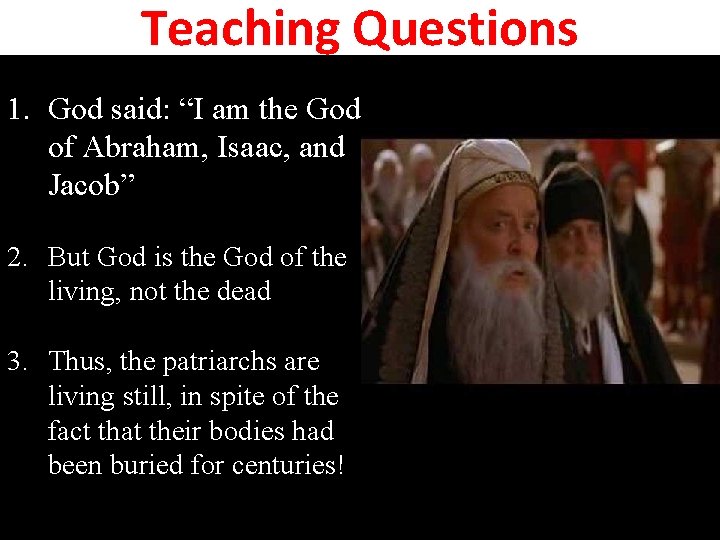 Teaching Questions

1. God said: “I am the God of Abraham, Isaac, and Jacob”

2. But God is the God of the living, not the dead

3. Thus, the patriarchs are living still, in spite of the fact that their bodies had been buried for centuries!